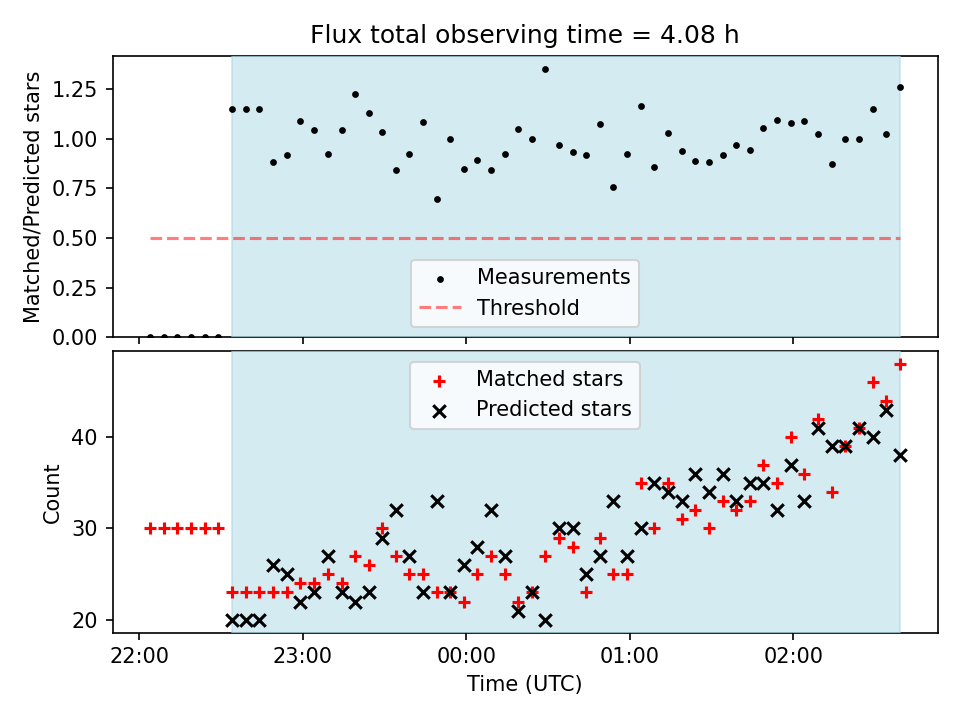 Flux total observing time = 4.08 h

Matched/Predicted stars

1.25
1.00
0.75
0.50
0.25
0.00

Measurements
Threshold

Matched stars
Predicted stars

Count

40
30
20

22:00
23:00
00:00
01:00
02:00

Time (UTC)